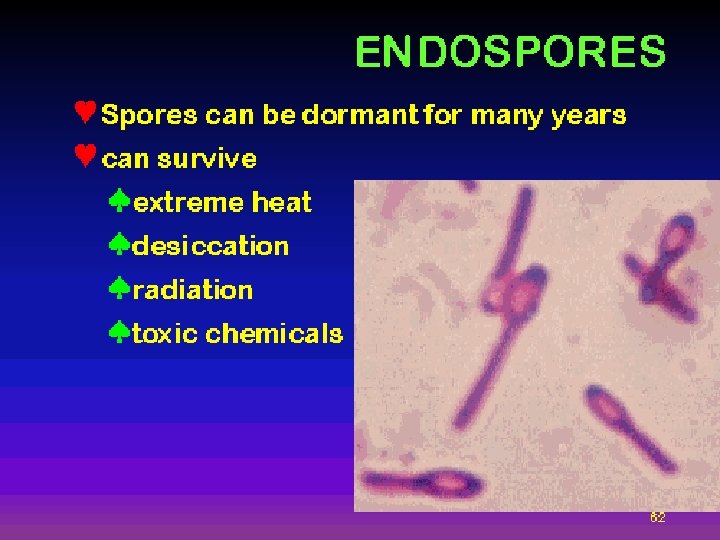 ENDOSPORES

♥ Spores can be dormant for many years
♥ can survive
♠ extreme heat
♠ desiccation
♠ radiation
♠ toxic chemicals

62